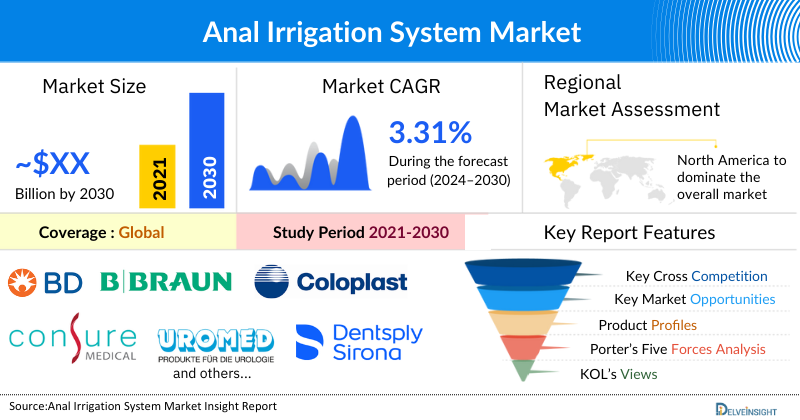 Anal Irrigation System Market

Market Size

~$XX
Billion by 2030

2021

2030

Market CAGR

3.31%
During the forecast period (2024–2030)

Regional Market Assessment

North America to dominate the overall market

Coverage : Global

Study Period 2021-2030

Key Report Features

BD

B|BRAUN

Coloplast

consure MEDICAL

UROMED PRODUKTE FÜR DIE UROLOGIE

Dentsply Sirona

and others...

Key Cross Competition

Key Market Opportunities

Product Profiles

Porter's Five Forces Analysis

KOL's Views

Source:Anal Irrigation System Market Insight Report

DELVEINSIGHT